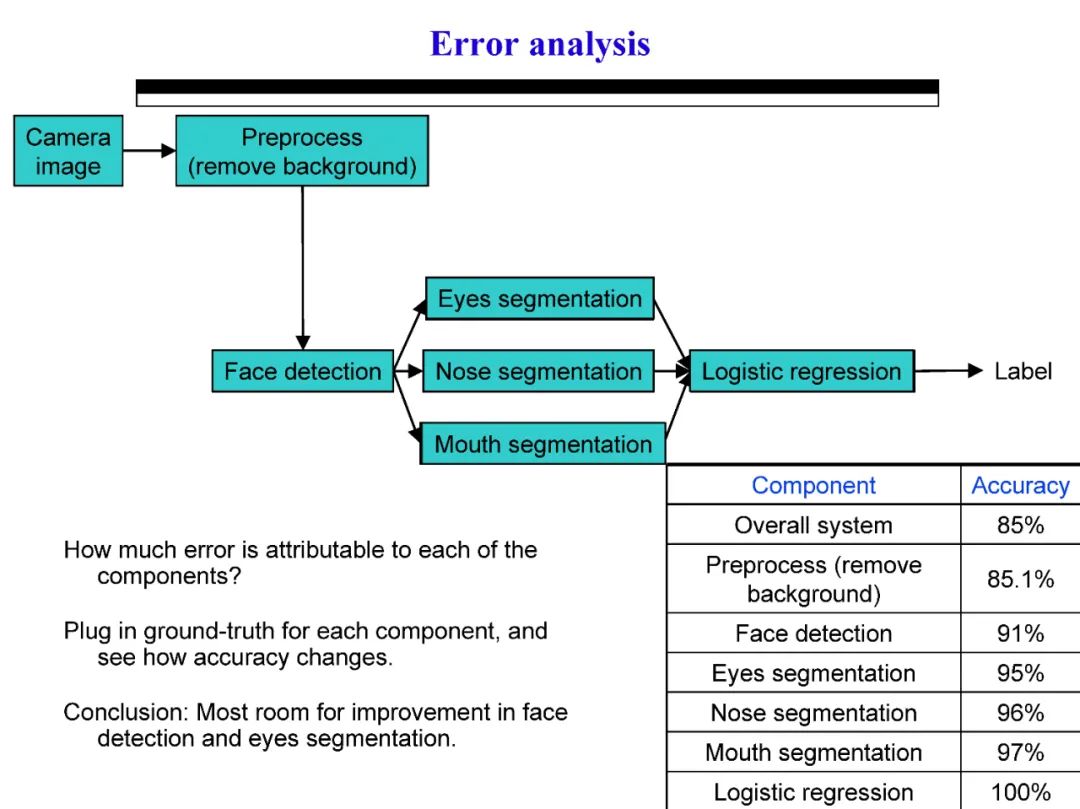 Error analysis

Camera image

Preprocess (remove background)

Face detection

Eyes segmentation

Nose segmentation

Mouth segmentation

Logistic regression

Label

How much error is attributable to each of the components?

Plug in ground-truth for each component, and see how accuracy changes.

Conclusion: Most room for improvement in face detection and eyes segmentation.

| Component | Accuracy |
|---|---|
| Overall system | 85% |
| Preprocess (remove background) | 85.1% |
| Face detection | 91% |
| Eyes segmentation | 95% |
| Nose segmentation | 96% |
| Mouth segmentation | 97% |
| Logistic regression | 100% |